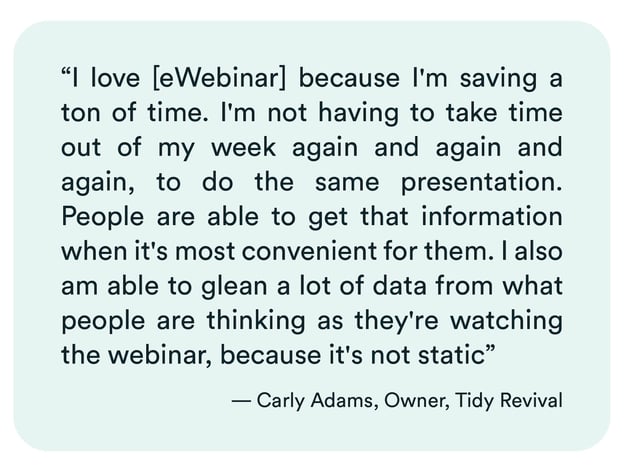 “I love [eWebinar] because I'm saving a ton of time. I'm not having to take time out of my week again and again and again, to do the same presentation. People are able to get that information when it's most convenient for them. I also am able to glean a lot of data from what people are thinking as they're watching the webinar, because it's not static”

— Carly Adams, Owner, Tidy Revival